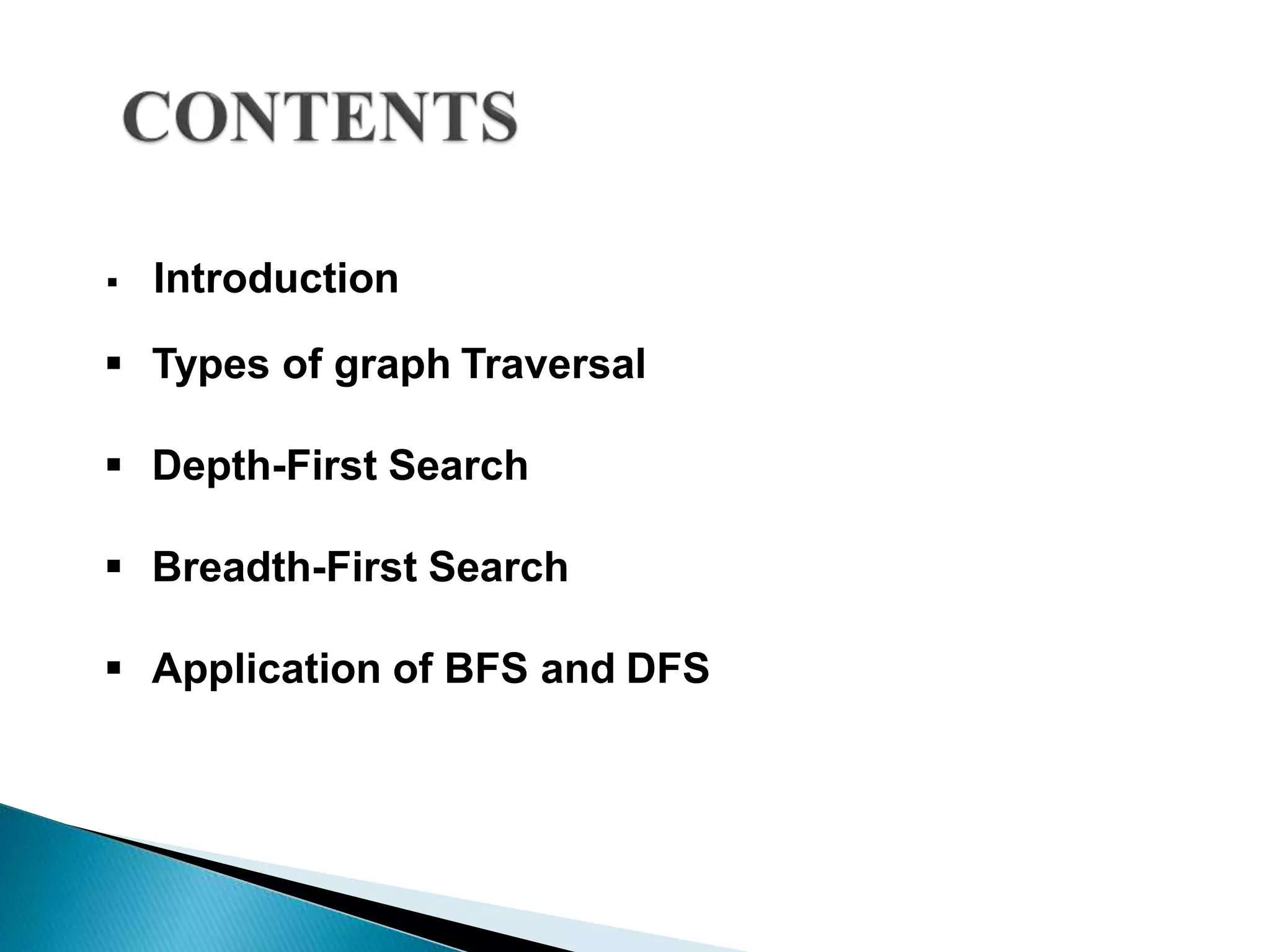 CONTENTS

▪ Introduction

▪ Types of graph Traversal

▪ Depth-First Search

▪ Breadth-First Search

▪ Application of BFS and DFS